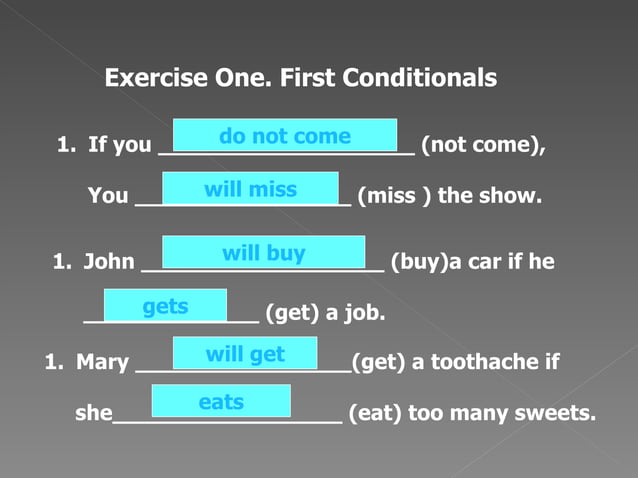 Exercise One. First Conditionals

1. If you do not come (not come),
You will miss (miss ) the show.

1. John will buy (buy)a car if he gets (get) a job.

1. Mary will get (get) a toothache if she eats (eat) too many sweets.